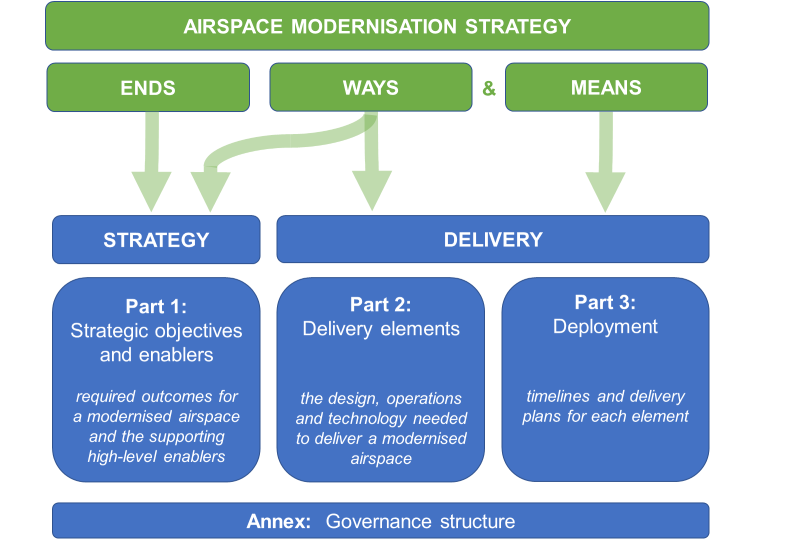 AIRSPACE MODERNISATION STRATEGY

ENDS

WAYS

&

MEANS

STRATEGY

DELIVERY

Part 1:
Strategic objectives and enablers

required outcomes for a modernised airspace and the supporting high-level enablers

Part 2:
Delivery elements

the design, operations and technology needed to deliver a modernised airspace

Part 3:
Deployment

timelines and delivery plans for each element

Annex: Governance structure